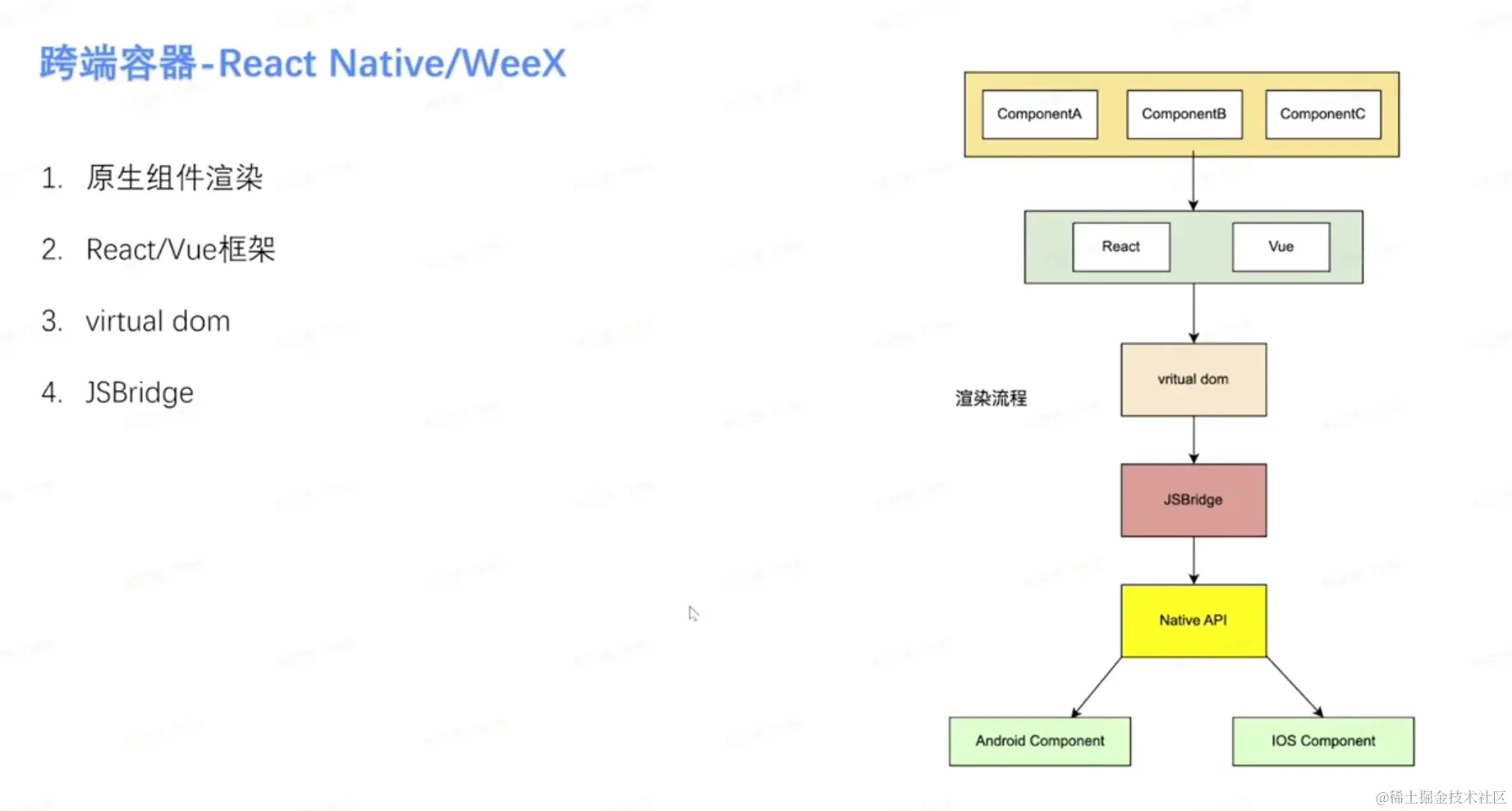 跨端容器-React Native/WeeX

1. 原生组件渲染

2. React/Vue框架

3. virtual dom

4. JSBridge

ComponentA
ComponentB
ComponentC

React
Vue

渲染流程

vritual dom

JSBridge

Native API

Android Component
IOS Component

@稀土掘金技术社区